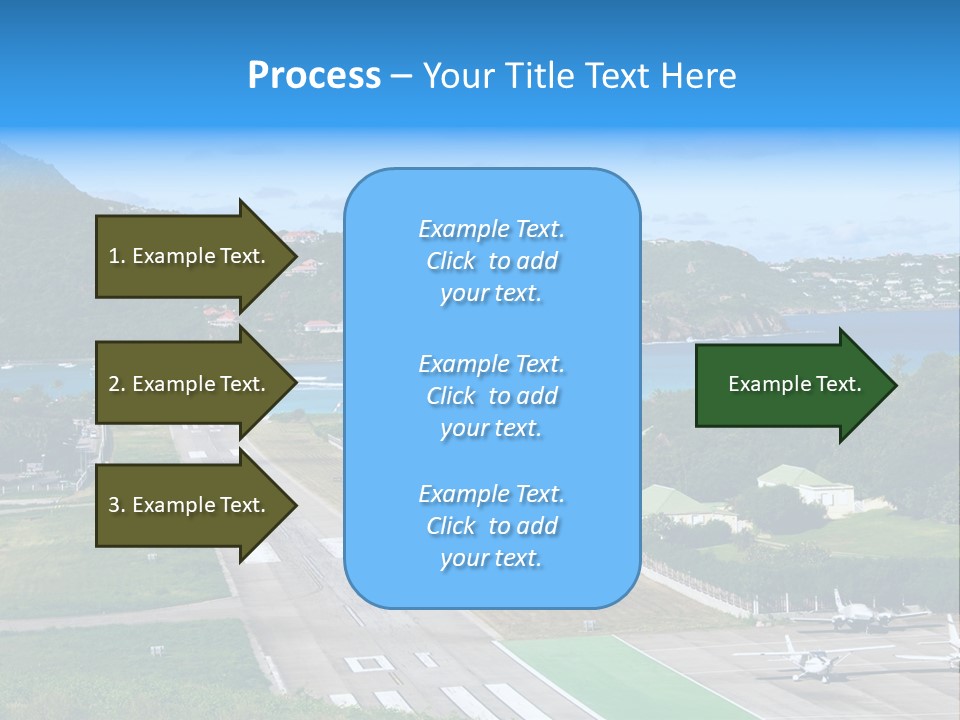 Process – Your Title Text Here

1. Example Text.

2. Example Text.

3. Example Text.

Example Text. Click to add your text.

Example Text. Click to add your text.

Example Text. Click to add your text.

Example Text.